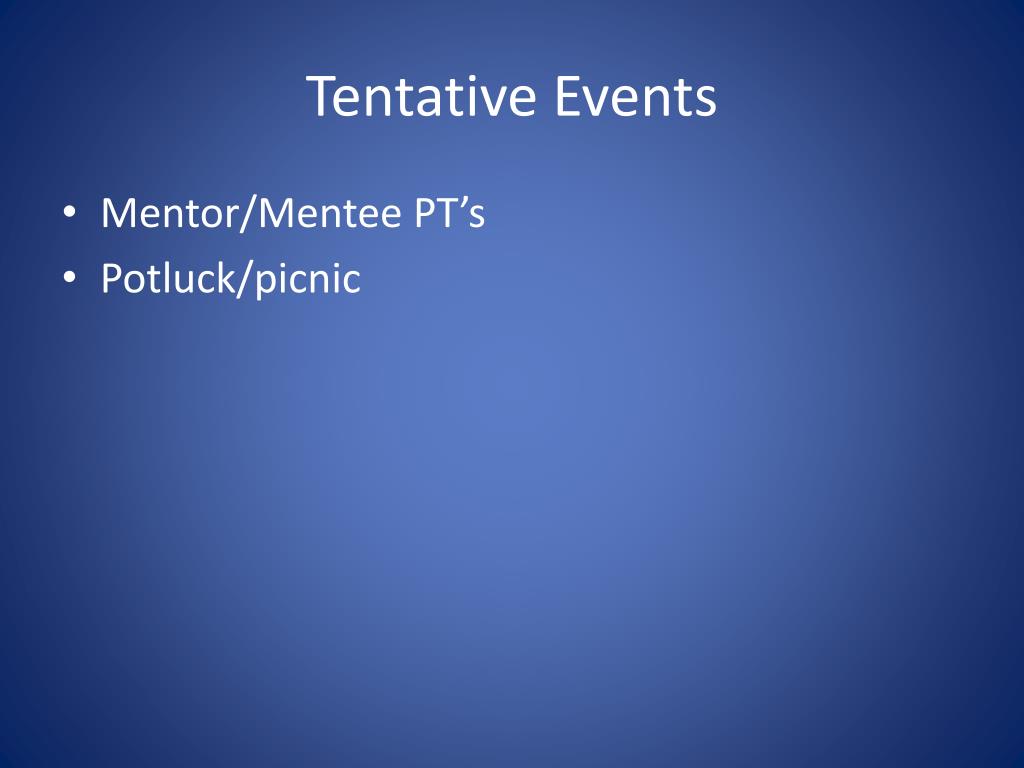 Tentative Events

• Mentor/Mentee PT’s
• Potluck/picnic